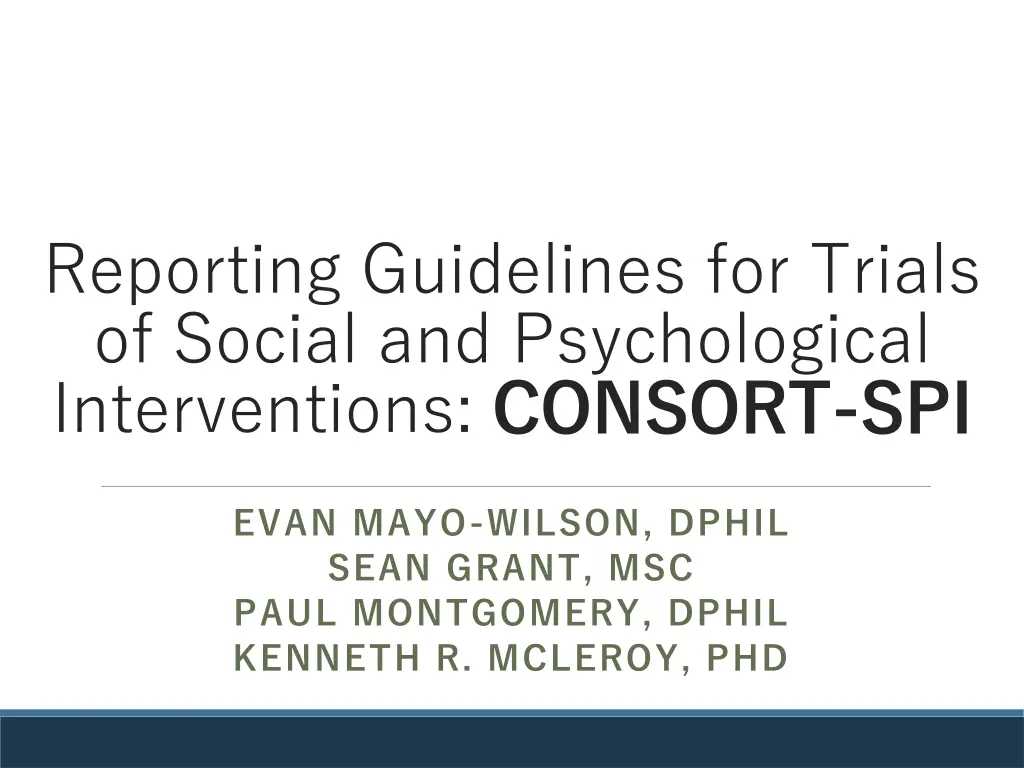 Reporting Guidelines for Trials of Social and Psychological Interventions: CONSORT-SPI

EVAN MAYO-WILSON, DPHIL
SEAN GRANT, MSC
PAUL MONTGOMERY, DPHIL
KENNETH R. MCLEROY, PHD